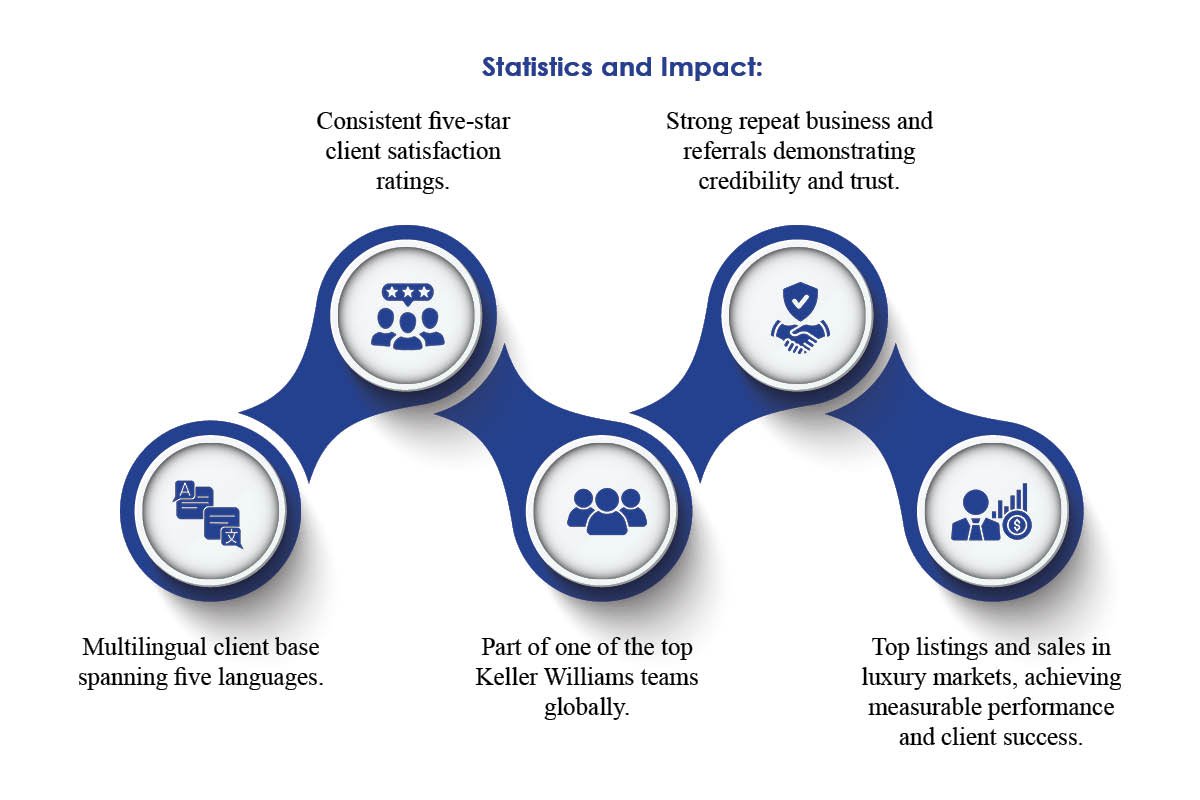 Statistics and Impact:

Consistent five-star client satisfaction ratings.

Strong repeat business and referrals demonstrating credibility and trust.

Multilingual client base spanning five languages.

Part of one of the top Keller Williams teams globally.

Top listings and sales in luxury markets, achieving measurable performance and client success.